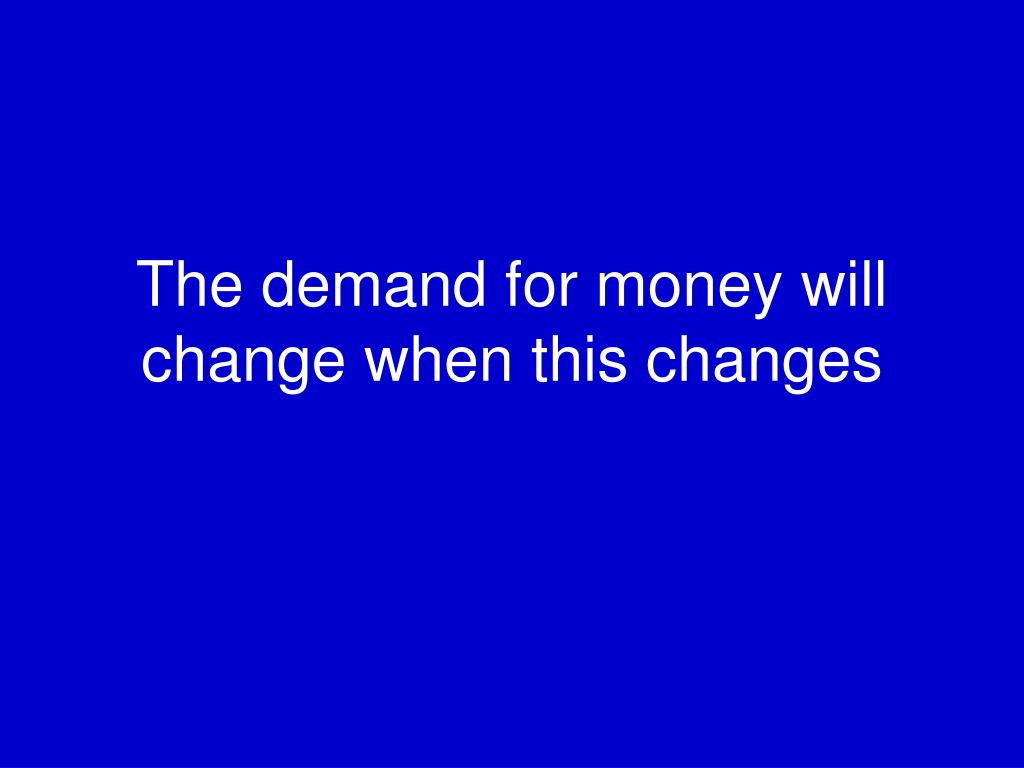 The demand for money will change when this changes